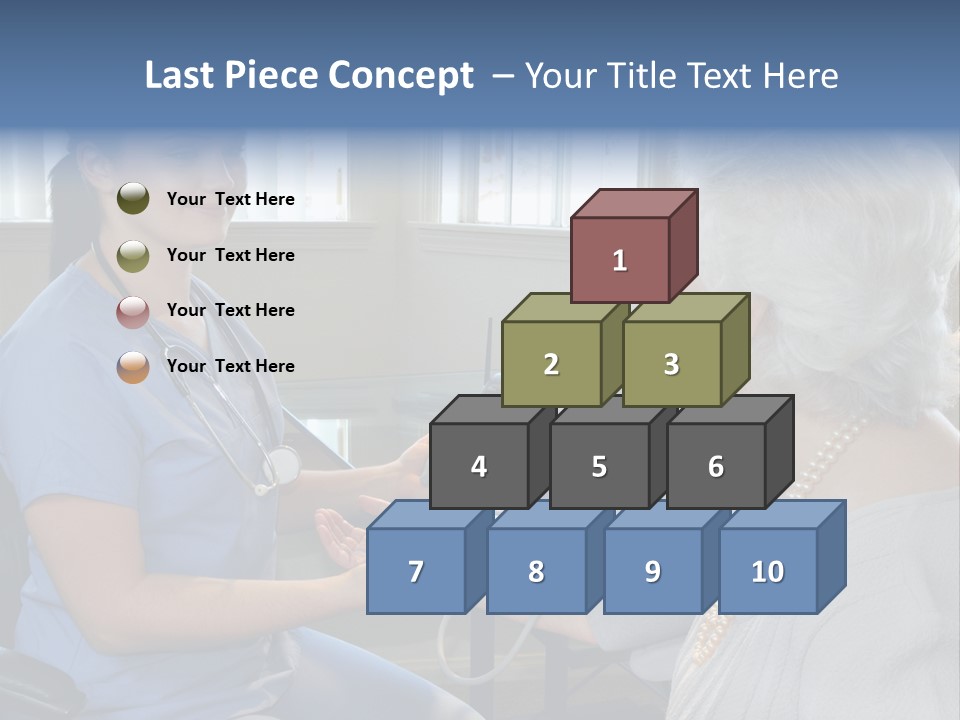 Last Piece Concept – Your Title Text Here

Your Text Here

Your Text Here

Your Text Here

Your Text Here

1

2

3

4

5

6

7

8

9

10